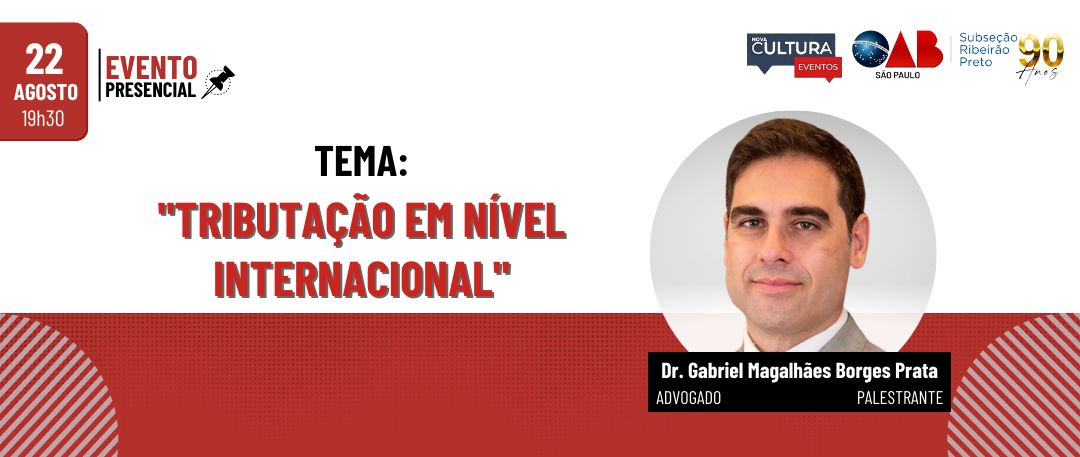 22
AGOSTO
19h30

EVENTO
PRESENCIAL

NOVA
CULTURA
EVENTOS

OAB
SÃO PAULO

Subseção
Ribeirão
Preto

90
Anos

TEMA:
"TRIBUTAÇÃO EM NÍVEL INTERNACIONAL"

Dr. Gabriel Magalhães Borges Prata
ADVOGADO
PALESTRANTE